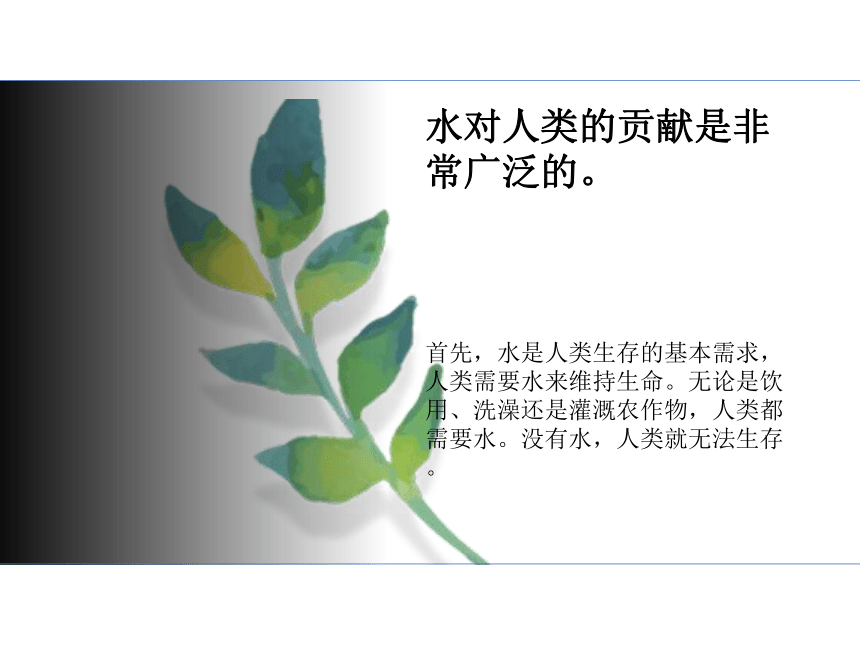 水对人类的贡献是非常广泛的。

首先，水是人类生存的基本需求，人类需要水来维持生命。无论是饮用、洗澡还是灌溉农作物，人类都需要水。没有水，人类就无法生存。